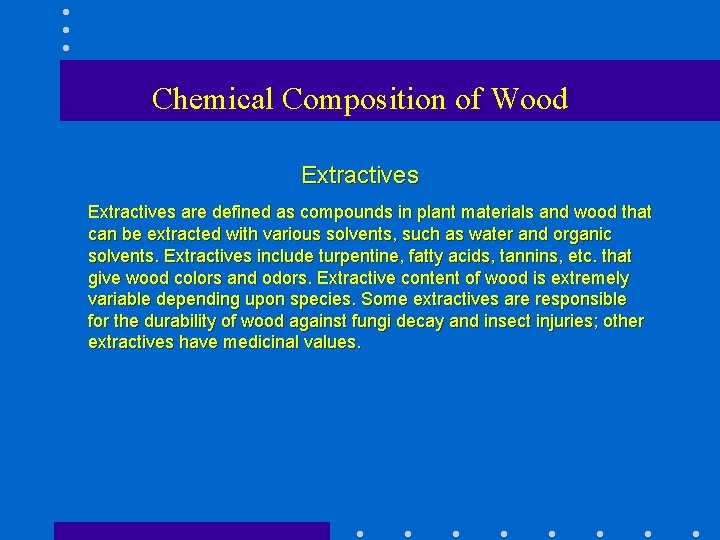 Chemical Composition of Wood

Extractives

Extractives are defined as compounds in plant materials and wood that can be extracted with various solvents, such as water and organic solvents. Extractives include turpentine, fatty acids, tannins, etc. that give wood colors and odors. Extractive content of wood is extremely variable depending upon species. Some extractives are responsible for the durability of wood against fungi decay and insect injuries; other extractives have medicinal values.